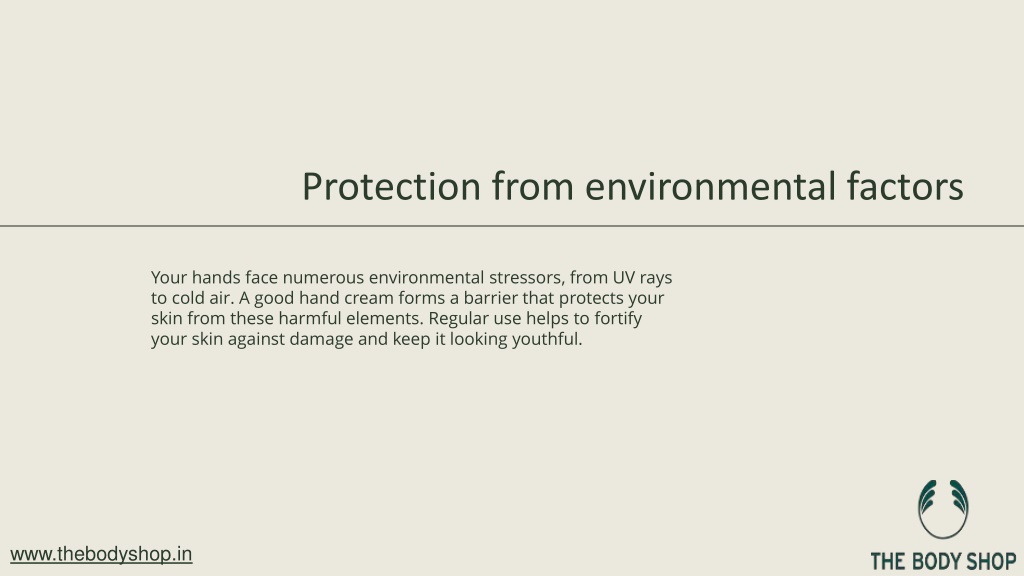 Protection from environmental factors

Your hands face numerous environmental stressors, from UV rays to cold air. A good hand cream forms a barrier that protects your skin from these harmful elements. Regular use helps to fortify your skin against damage and keep it looking youthful.

www.thebodyshop.in

THE BODY SHOP